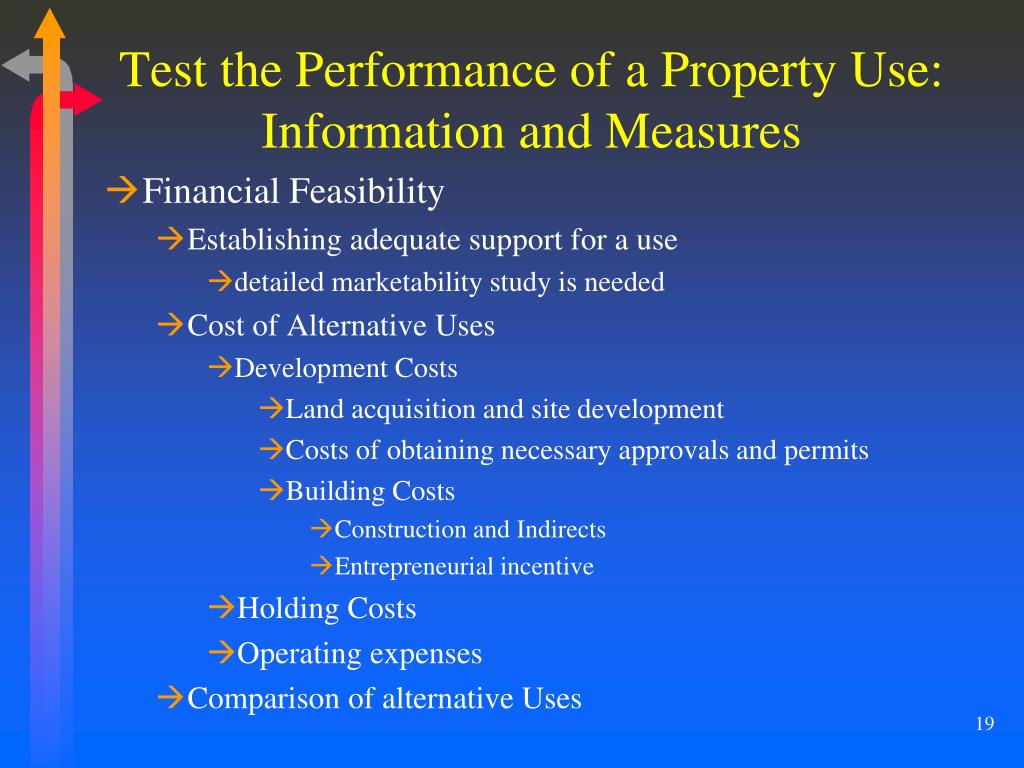 Test the Performance of a Property Use: Information and Measures

→Financial Feasibility

→Establishing adequate support for a use

→detailed marketability study is needed

→Cost of Alternative Uses

→Development Costs

→Land acquisition and site development

→Costs of obtaining necessary approvals and permits

→Building Costs

→Construction and Indirects

→Entrepreneurial incentive

→Holding Costs

→Operating expenses

→Comparison of alternative Uses

19